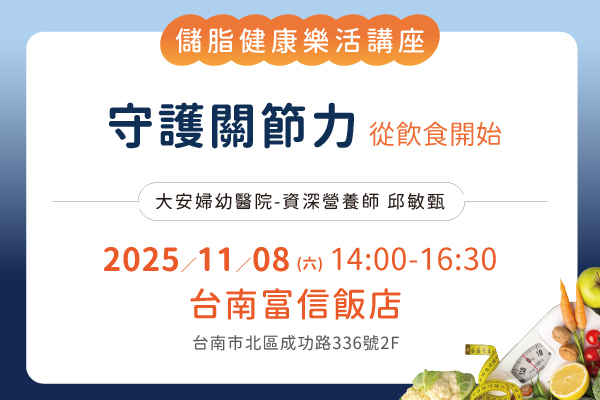 儲脂健康樂活講座

守護關節力 從飲食開始

大安婦幼醫院-資深營養師 邱敏甄

2025/11/08 (六) 14:00-16:30

台南富信飯店

台南市北區成功路336號2F